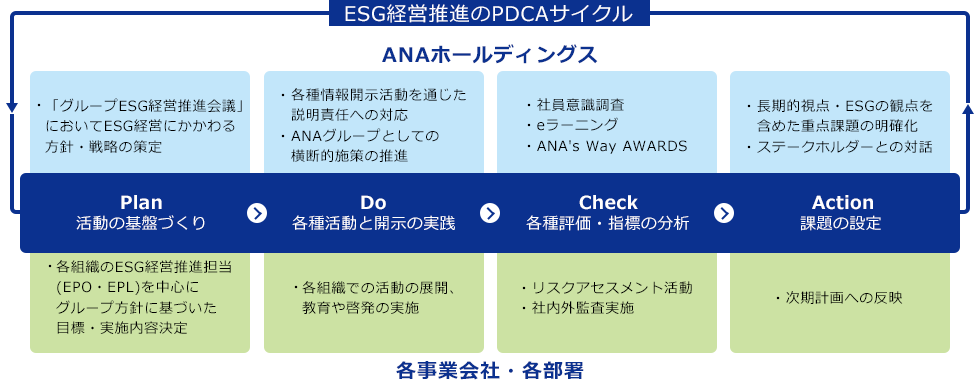 ESG経営推進のPDCAサイクル

ANAホールディングス

・「グループESG経営推進会議」においてESG経営にかかわる方針・戦略の策定

・各種情報開示活動を通じた説明責任への対応
・ANAグループとしての横断的施策の推進

・社員意識調査
・eラーニング
・ANA's Way AWARDS

・長期的視点・ESGの観点を含めた重点課題の明確化
・ステークホルダーとの対話

Plan
活動の基盤づくり

Do
各種活動と開示の実践

Check
各種評価・指標の分析

Action
課題の設定

・各組織のESG経営推進担当(EPO・EPL)を中心にグループ方針に基づいた目標・実施内容決定

・各組織での活動の展開、教育や啓発の実施

・リスクアセスメント活動
・社内外監査実施

・次期計画への反映

各事業会社・各部署